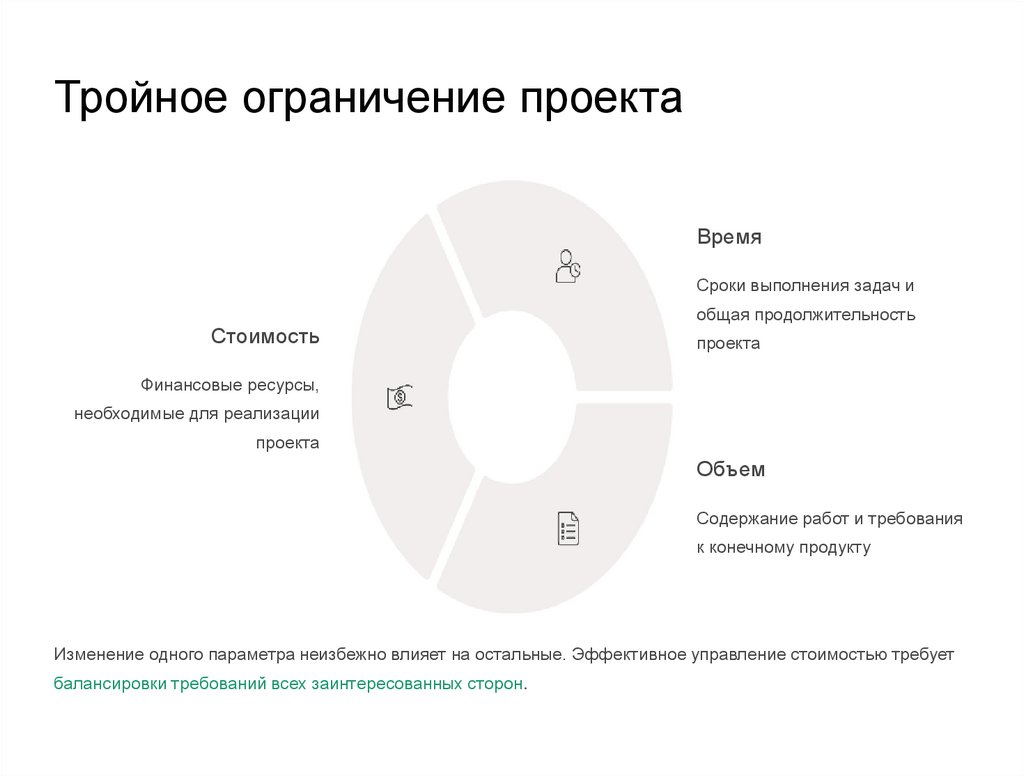 Тройное ограничение проекта

Стоимость

Финансовые ресурсы, необходимые для реализации проекта

Время

Сроки выполнения задач и общая продолжительность проекта

Объем

Содержание работ и требования к конечному продукту

Изменение одного параметра неизбежно влияет на остальные. Эффективное управление стоимостью требует балансировки требований всех заинтересованных сторон.